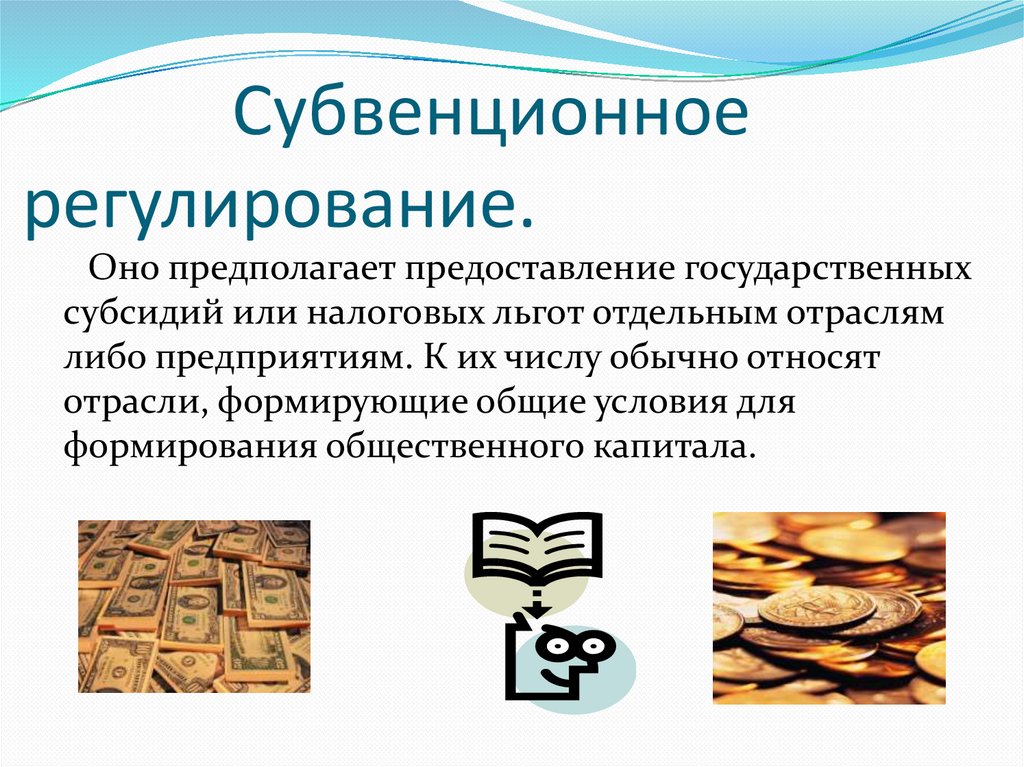 Субвенционное регулирование.

Оно предполагает предоставление государственных субсидий или налоговых льгот отдельным отраслям либо предприятиям. К их числу обычно относят отрасли, формирующие общие условия для формирования общественного капитала.